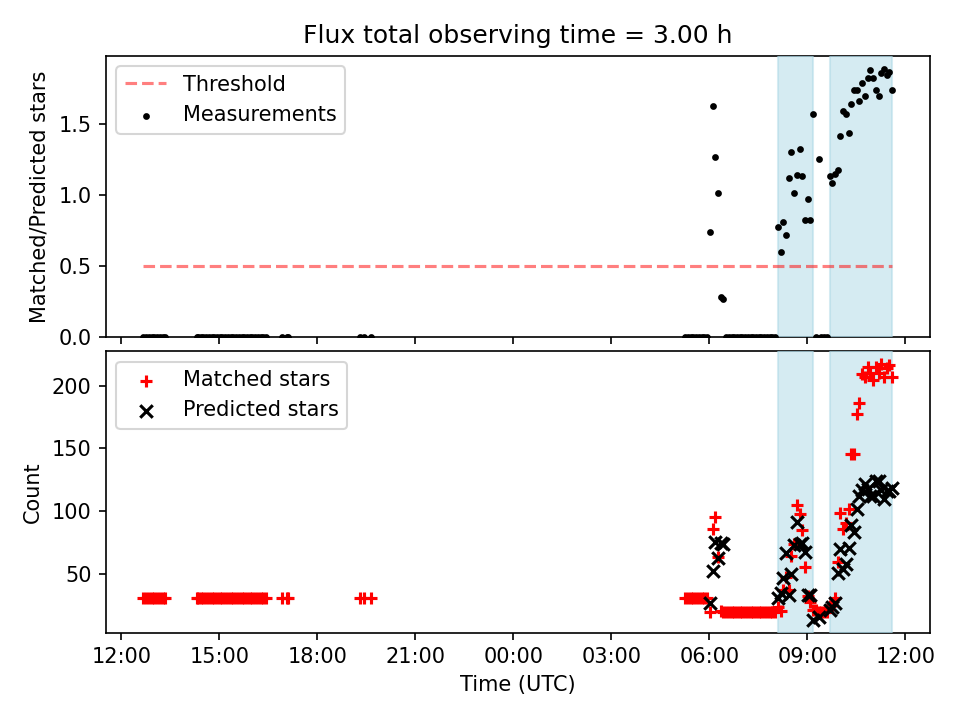 Flux total observing time = 3.00 h

Threshold
Measurements

Matched/Predicted stars

1.5
1.0
0.5
0.0

Matched stars
Predicted stars

Count

200
150
100
50

12:00
15:00
18:00
21:00
00:00
03:00
06:00
09:00
12:00

Time (UTC)